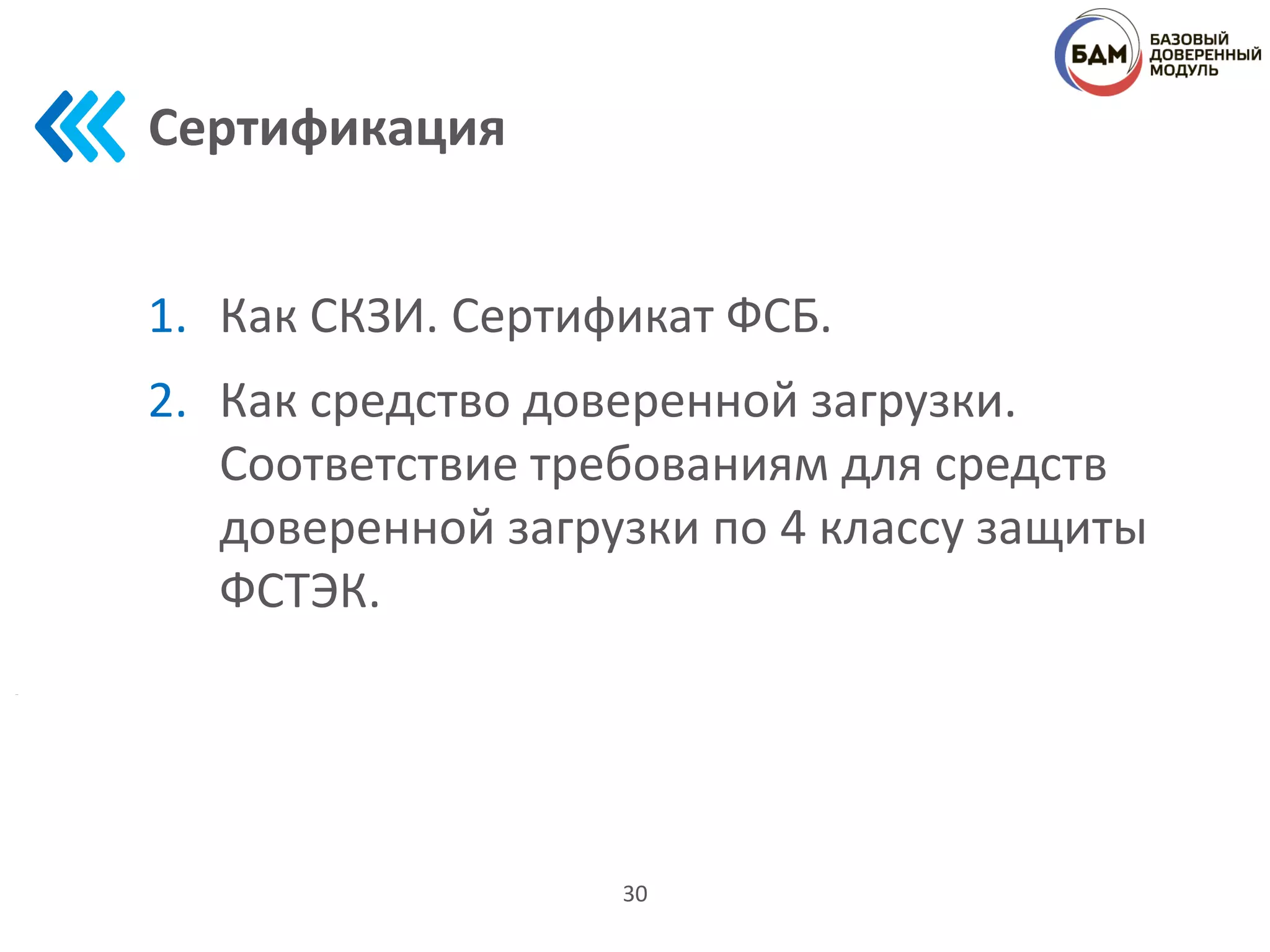 БДМ
БАЗОВЫЙ ДОВЕРЕННЫЙ МОДУЛЬ

Сертификация

1. Как СКЗИ. Сертификат ФСБ.

2. Как средство доверенной загрузки. Соответствие требованиям для средств доверенной загрузки по 4 классу защиты ФСТЭК.

30